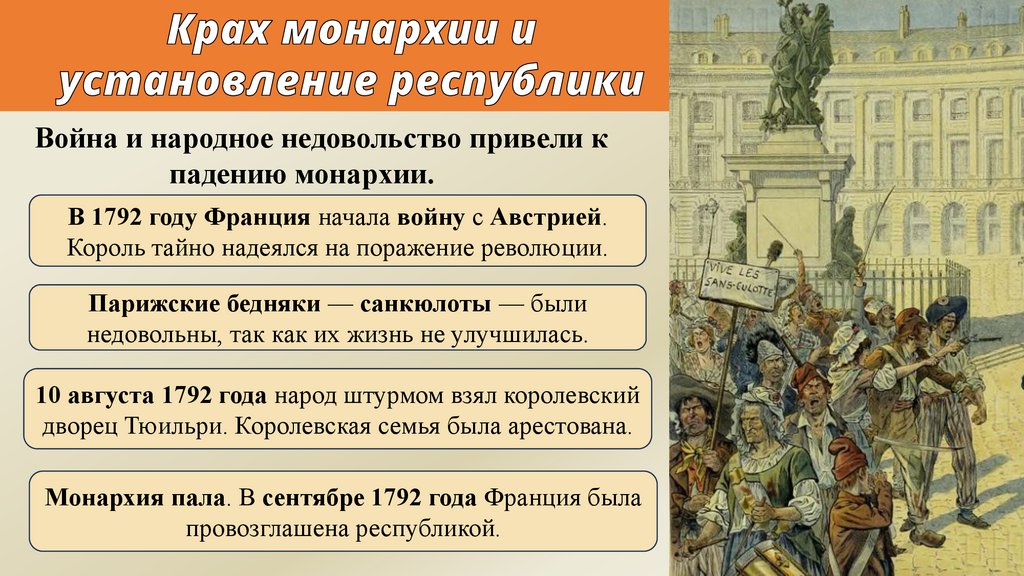 Крах монархии и установление республики

Война и народное недовольство привели к падению монархии.

В 1792 году Франция начала войну с Австрией. Король тайно надеялся на поражение революции.

Парижские бедняки — санкюлоты — были недовольны, так как их жизнь не улучшилась.

10 августа 1792 года народ штурмом взял королевский дворец Тюильри. Королевская семья была арестована.

Монархия пала. В сентябре 1792 года Франция была провозглашена республикой.

VIVE LES SANS-CULOTTE